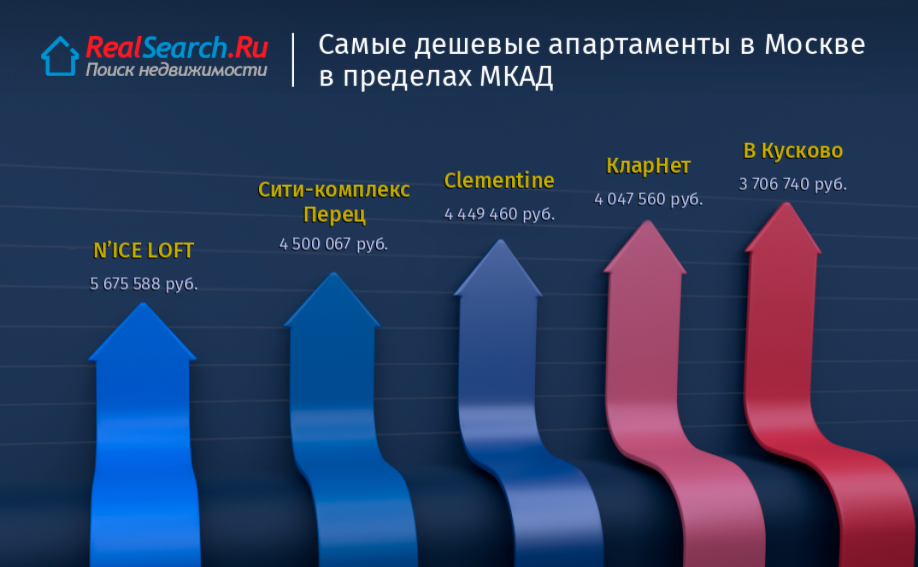 RealSearch.Ru
Поиск недвижимости

Самые дешевые апартаменты в Москве в пределах МКАД

N'ICE LOFT
5 675 588 руб.

Сити-комплекс Перец
4 500 067 руб.

Clementine
4 449 460 руб.

КларНет
4 047 560 руб.

В Кусково
3 706 740 руб.